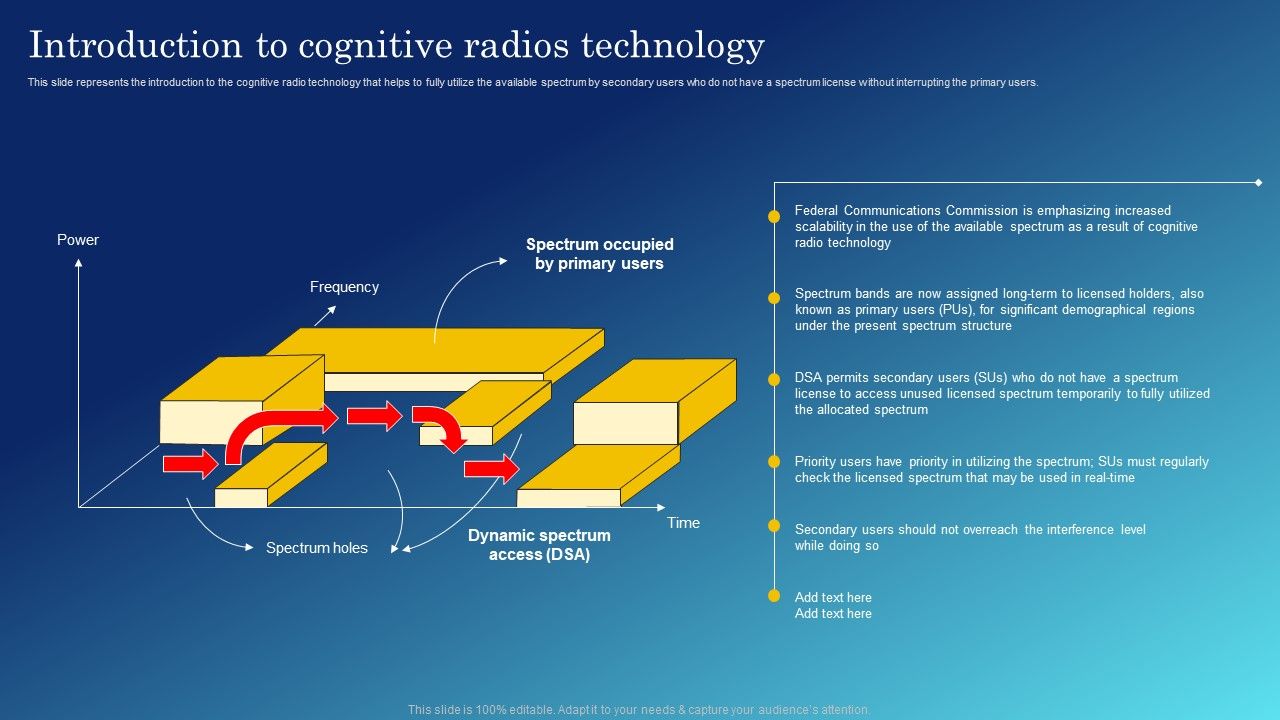 Introduction to cognitive radios technology

This slide represents the introduction to the cognitive radio technology that helps to fully utilize the available spectrum by secondary users who do not have a spectrum license without interrupting the primary users.

Power

Frequency

Spectrum occupied by primary users

Time

Spectrum holes

Dynamic spectrum access (DSA)

Federal Communications Commission is emphasizing increased scalability in the use of the available spectrum as a result of cognitive radio technology

Spectrum bands are now assigned long-term to licensed holders, also known as primary users (PUs), for significant demographical regions under the present spectrum structure

DSA permits secondary users (SUs) who do not have a spectrum license to access unused licensed spectrum temporarily to fully utilized the allocated spectrum

Priority users have priority in utilizing the spectrum; SUs must regularly check the licensed spectrum that may be used in real-time

Secondary users should not overreach the interference level while doing so

Add text here
Add text here

This slide is 100% editable. Adapt it to your needs & capture your audience's attention.